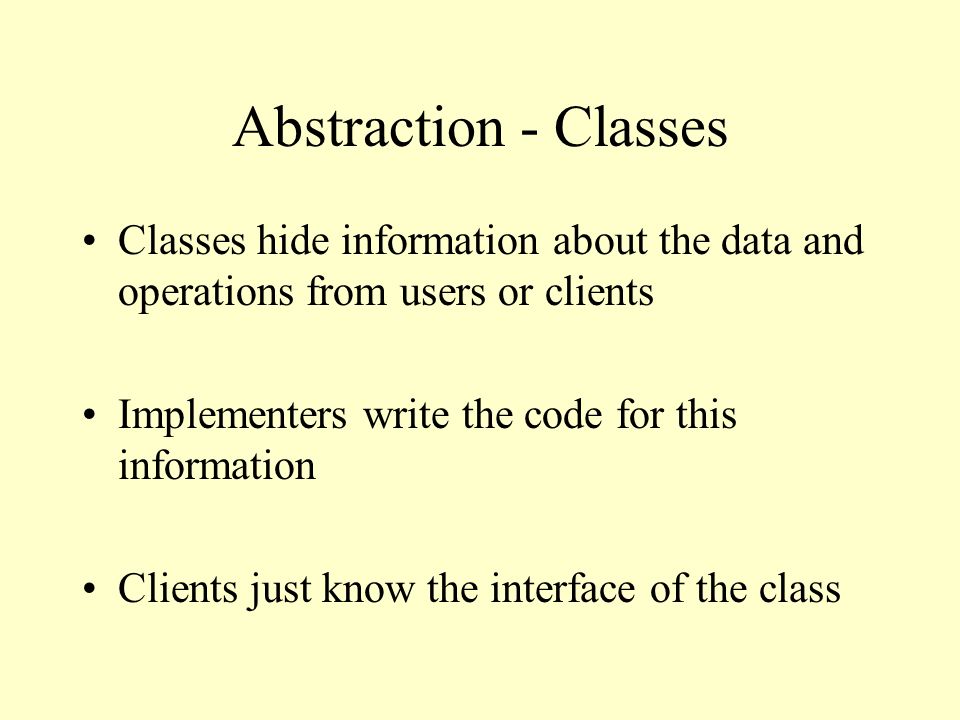 Abstraction - Classes

• Classes hide information about the data and operations from users or clients

• Implementers write the code for this information

• Clients just know the interface of the class